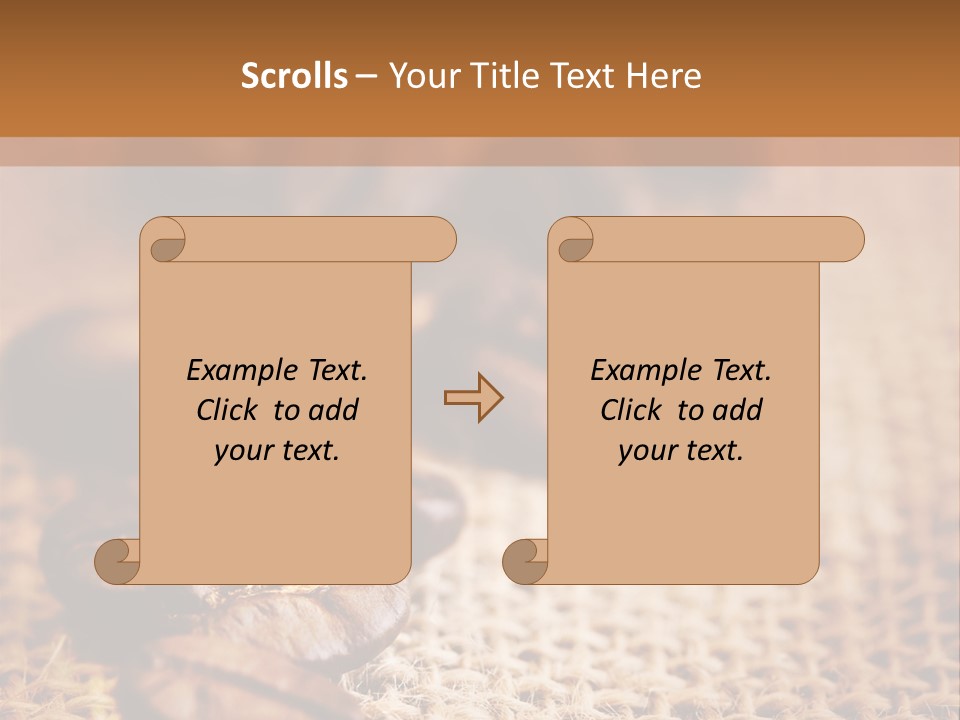 Scrolls – Your Title Text Here

Example Text. Click to add your text.

Example Text. Click to add your text.